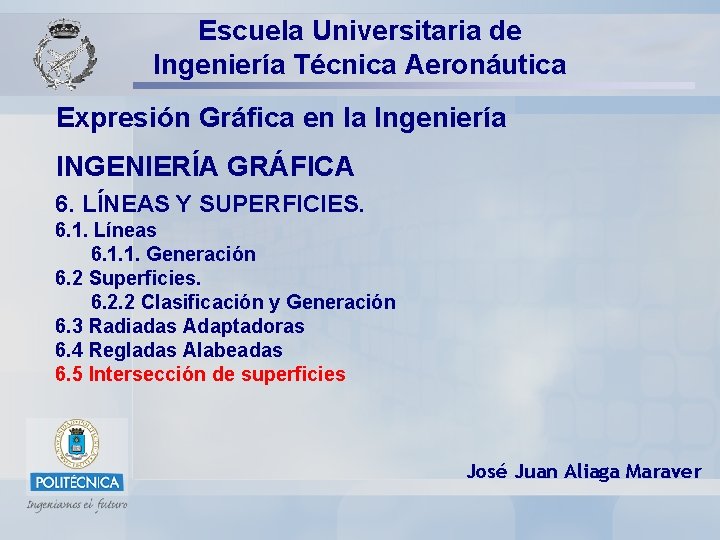 Escuela Universitaria de
Ingeniería Técnica Aeronáutica

Expresión Gráfica en la Ingeniería

INGENIERÍA GRÁFICA

6. LÍNEAS Y SUPERFICIES.
6.1. Líneas
6.1.1. Generación
6.2 Superficies.
6.2.2 Clasificación y Generación
6.3 Radiadas Adaptadoras
6.4 Regladas Alabeadas
6.5 Intersección de superficies

POLITÉCNICA
Ingeniamos el futuro

José Juan Aliaga Maraver